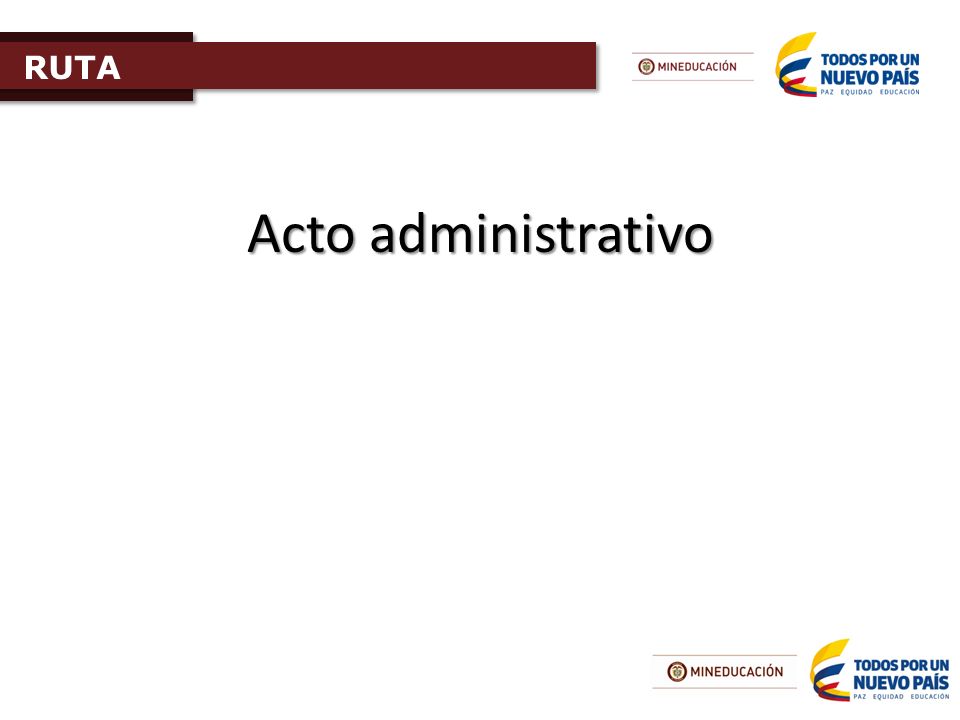 RUTA

MINEDUCACIÓN

TODOS POR UN NUEVO PAÍS
PAZ EQUIDAD EDUCACIÓN

Acto administrativo

MINEDUCACIÓN

TODOS POR UN NUEVO PAÍS
PAZ EQUIDAD EDUCACIÓN